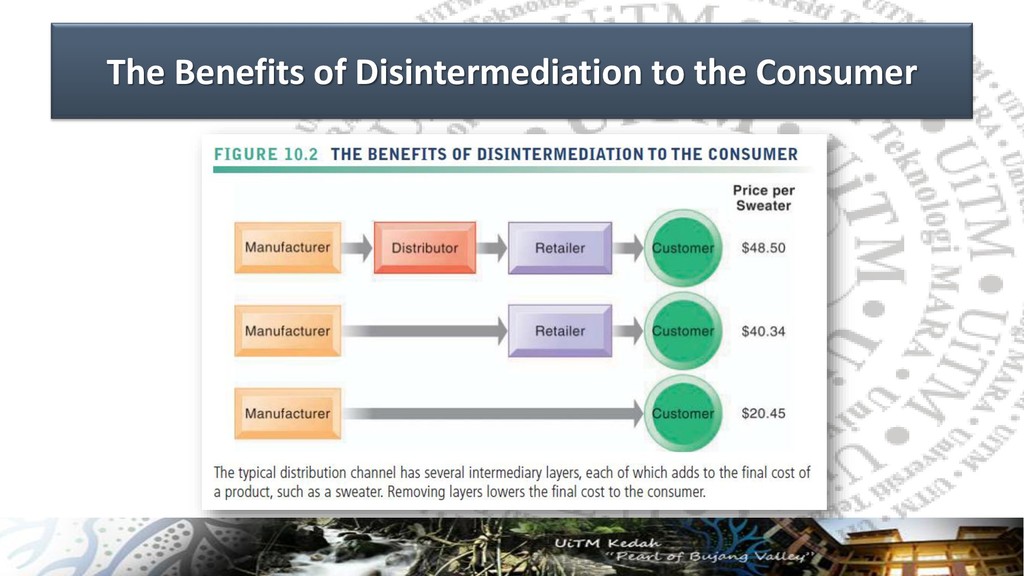 The Benefits of Disintermediation to the Consumer

FIGURE 10.2 THE BENEFITS OF DISINTERMEDIATION TO THE CONSUMER

Price per Sweater

Manufacturer Distributor Retailer Customer $48.50

Manufacturer Retailer Customer $40.34

Manufacturer Customer $20.45

The typical distribution channel has several intermediary layers, each of which adds to the final cost of a product, such as a sweater. Removing layers lowers the final cost to the consumer.

UiTM Kedah
"Pearl of Bujang Valley"